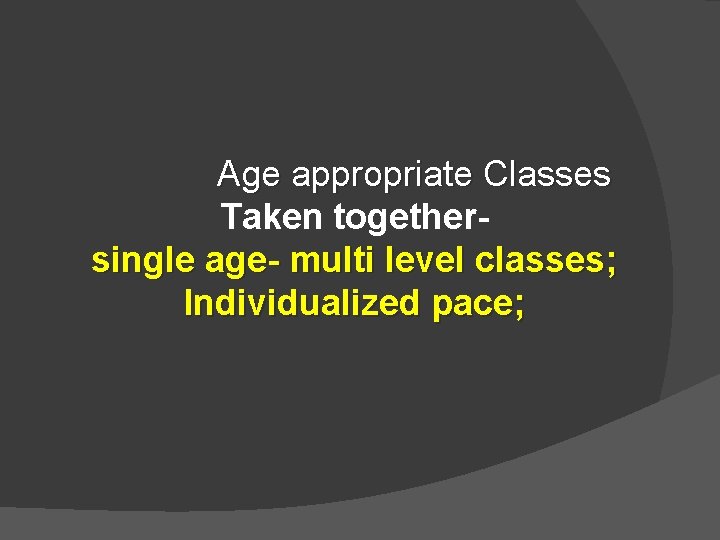 Age appropriate Classes
Taken together-
single age- multi level classes;
Individualized pace;